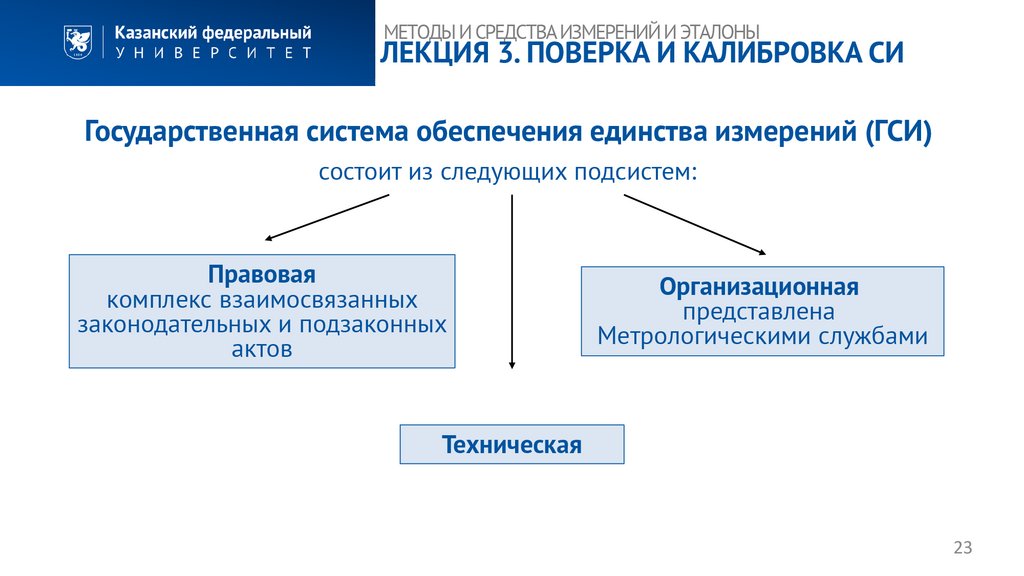 Казанский федеральный
УНИВЕРСИТЕТ

МЕТОДЫ И СРЕДСТВА ИЗМЕРЕНИЙ И ЭТАЛОНЫ
ЛЕКЦИЯ 3. ПОВЕРКА И КАЛИБРОВКА СИ

Государственная система обеспечения единства измерений (ГСИ)

состоит из следующих подсистем:

Правовая
комплекс взаимосвязанных законодательных и подзаконных актов

Организационная
представлена Метрологическими службами

Техническая

23